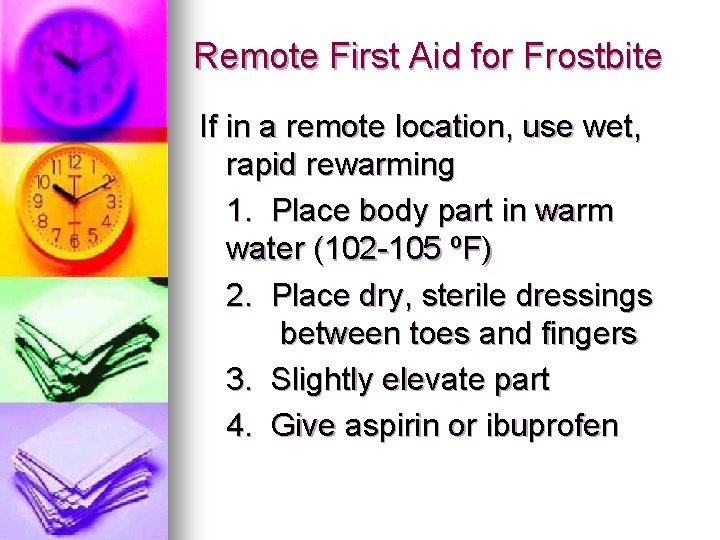 Remote First Aid for Frostbite

If in a remote location, use wet, rapid rewarming

1. Place body part in warm water (102-105 ºF)

2. Place dry, sterile dressings between toes and fingers

3. Slightly elevate part

4. Give aspirin or ibuprofen